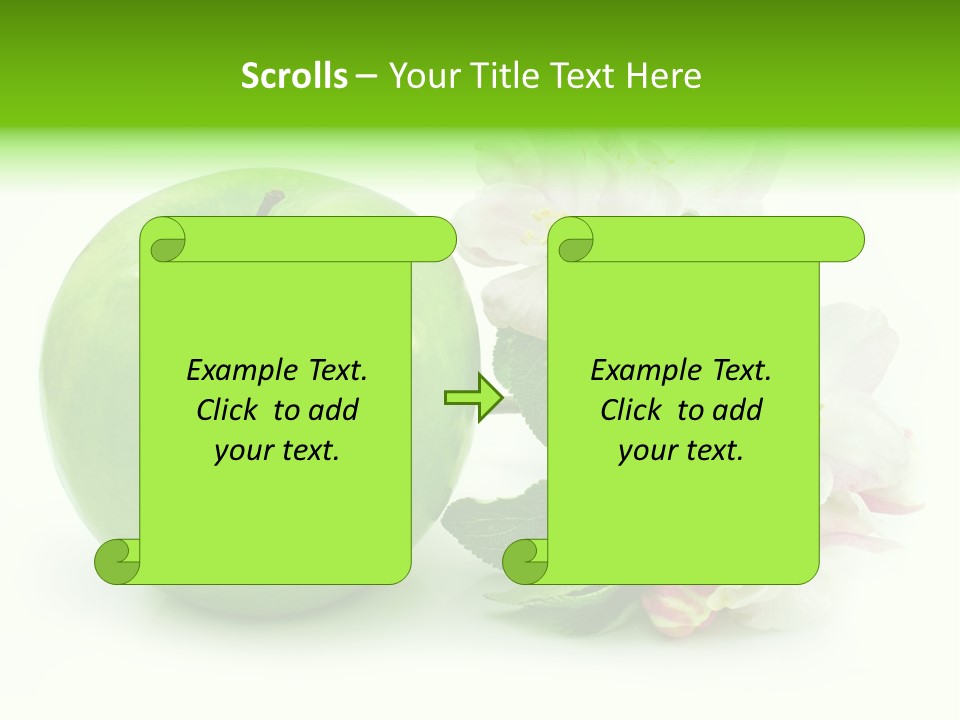 Scrolls – Your Title Text Here

Example Text. Click to add your text.

Example Text. Click to add your text.